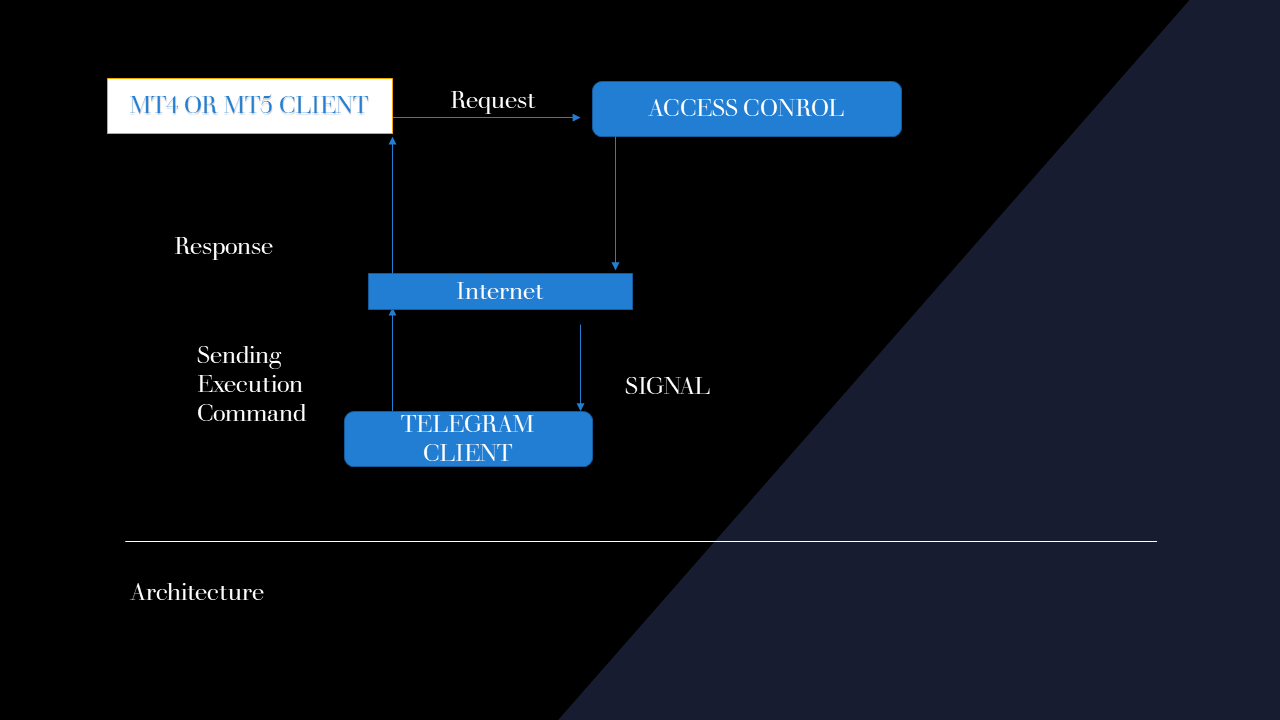 MT4 OR MT5 CLIENT

Request

ACCESS CONROL

Response

Internet

Sending Execution Command

SIGNAL

TELEGRAM CLIENT

Architecture